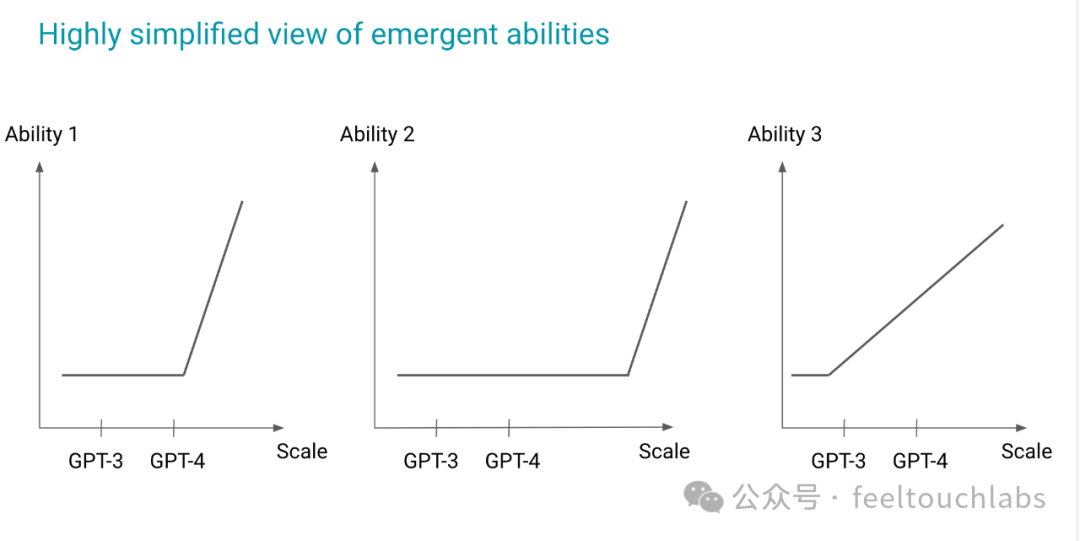 Highly simplified view of emergent abilities

Ability 1

GPT-3 GPT-4 Scale

Ability 2

GPT-3 GPT-4 Scale

Ability 3

GPT-3 GPT-4 Scale

公众号 · feeltouchlabs